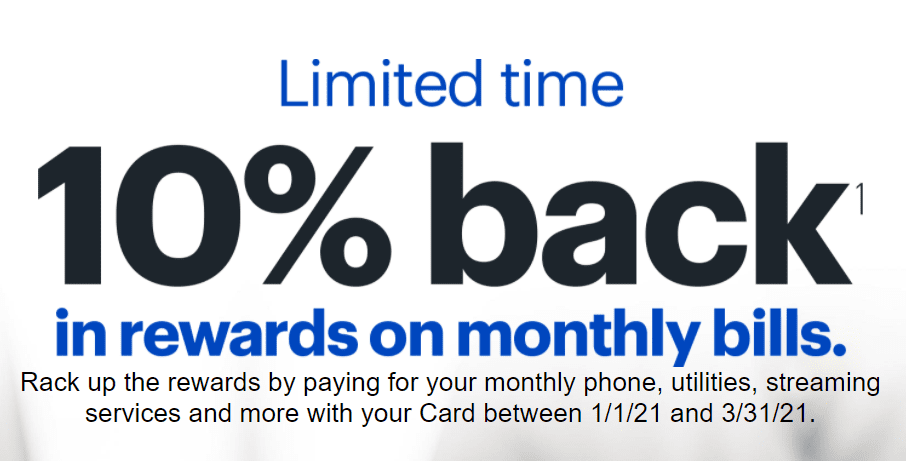 Limited time

10% back$^1$

in rewards on monthly bills.

Rack up the rewards by paying for your monthly phone, utilities, streaming services and more with your Card between 1/1/21 and 3/31/21.